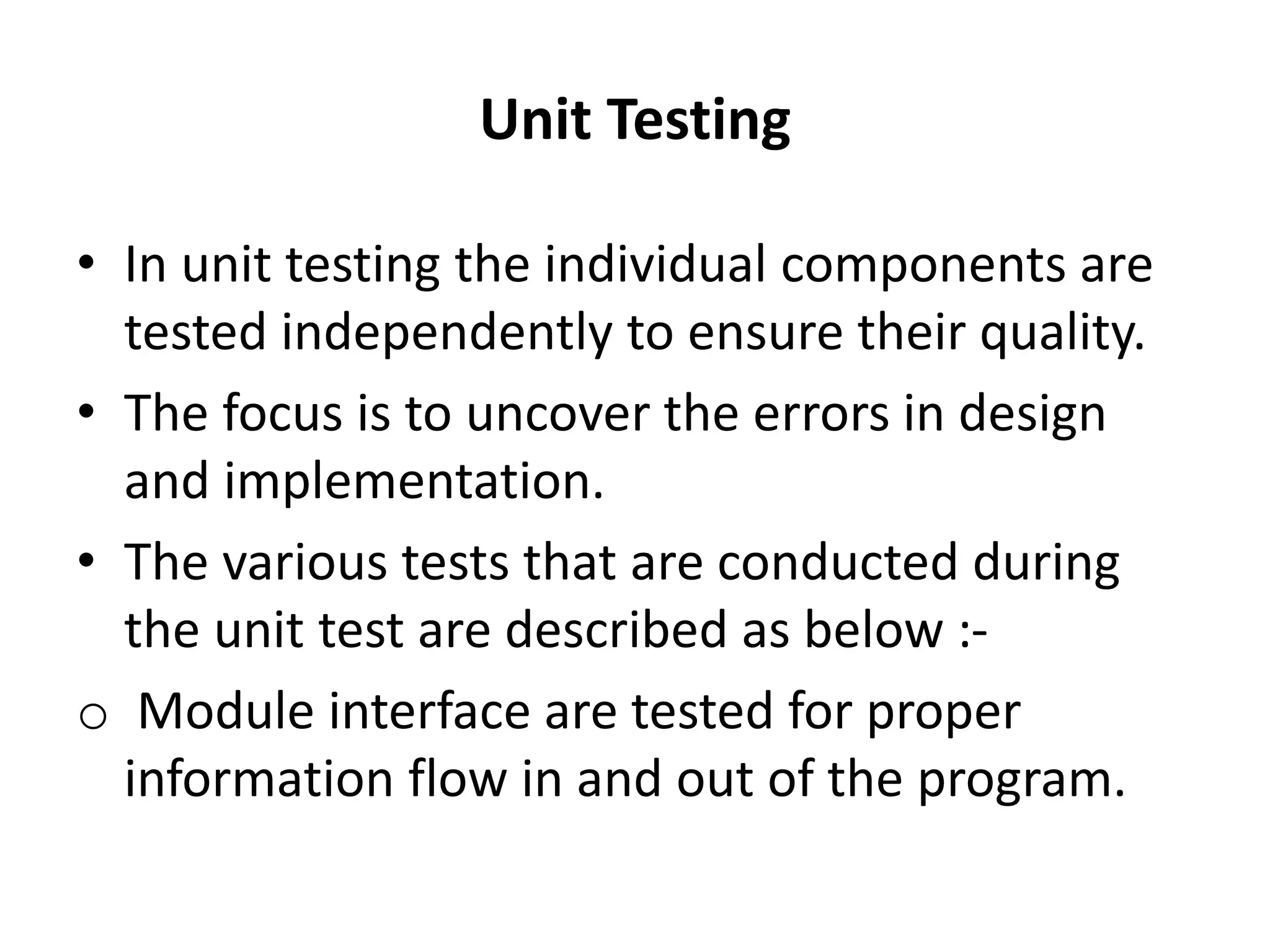 Unit Testing

• In unit testing the individual components are tested independently to ensure their quality.

• The focus is to uncover the errors in design and implementation.

• The various tests that are conducted during the unit test are described as below :-

o Module interface are tested for proper information flow in and out of the program.